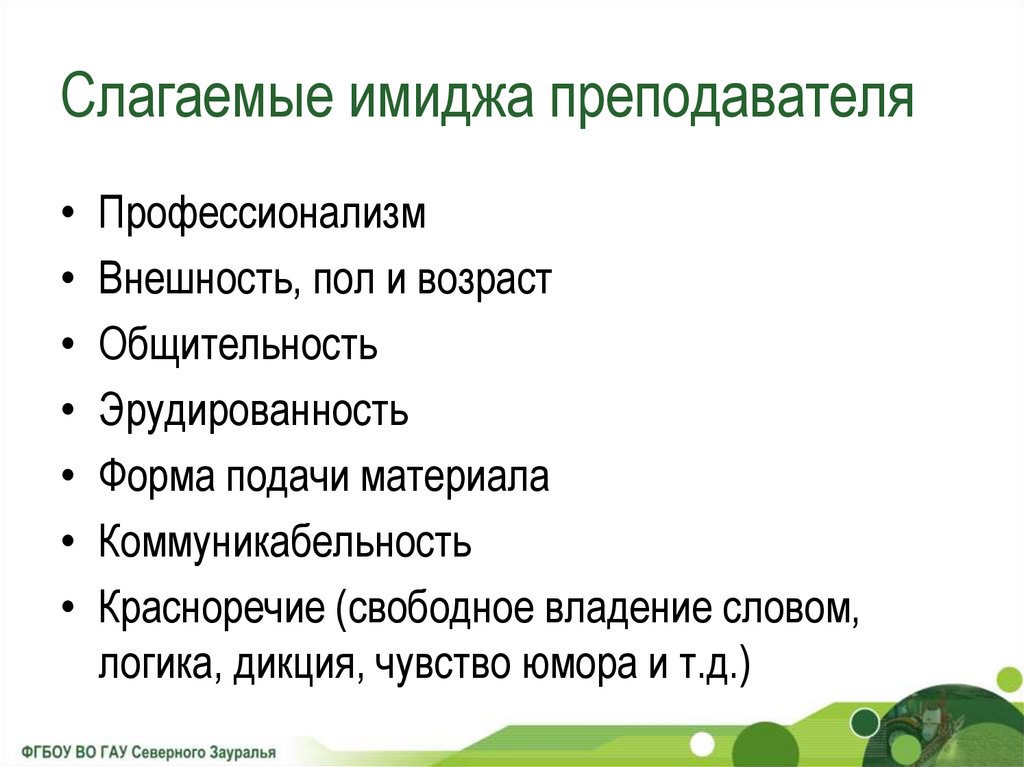 Слагаемые имиджа преподавателя

• Профессионализм
• Внешность, пол и возраст
• Общительность
• Эрудированность
• Форма подачи материала
• Коммуникабельность
• Красноречие (свободное владение словом, логика, дикция, чувство юмора и т.д.)

ФГБОУ ВО ГАУ Северного Зауралья